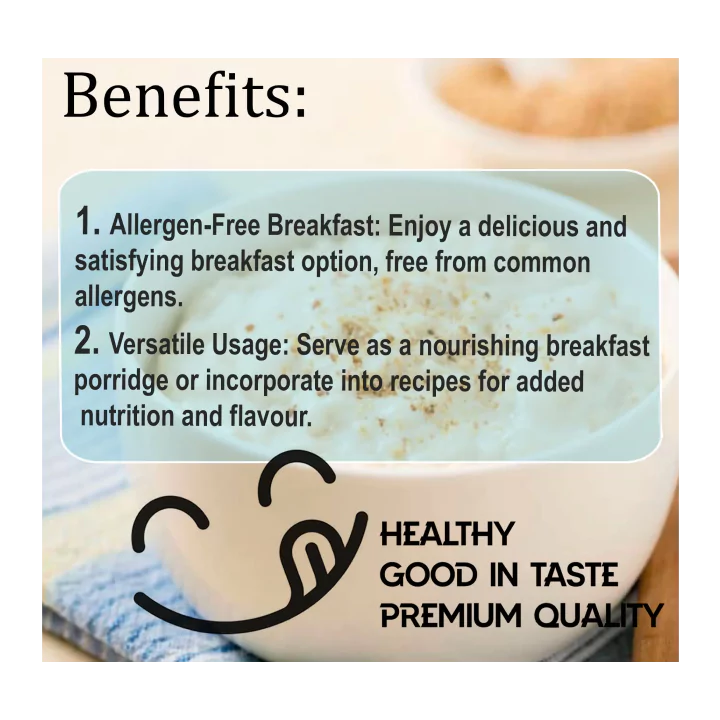 Benefits:

1. Allergen-Free Breakfast: Enjoy a delicious and satisfying breakfast option, free from common allergens.

2. Versatile Usage: Serve as a nourishing breakfast porridge or incorporate into recipes for added nutrition and flavour.

HEALTHY
GOOD IN TASTE
PREMIUM QUALITY